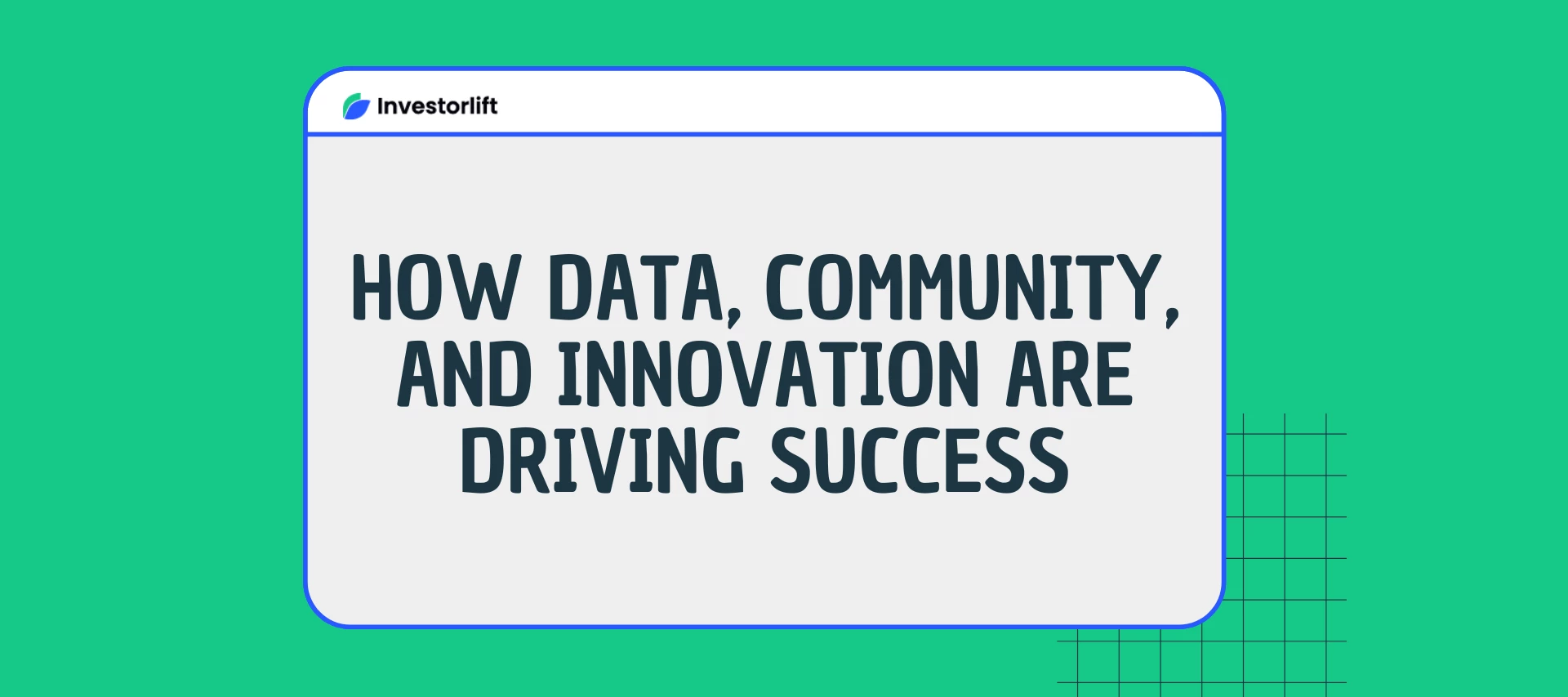 Investorlift

HOW DATA, COMMUNITY, AND INNOVATION ARE DRIVING SUCCESS